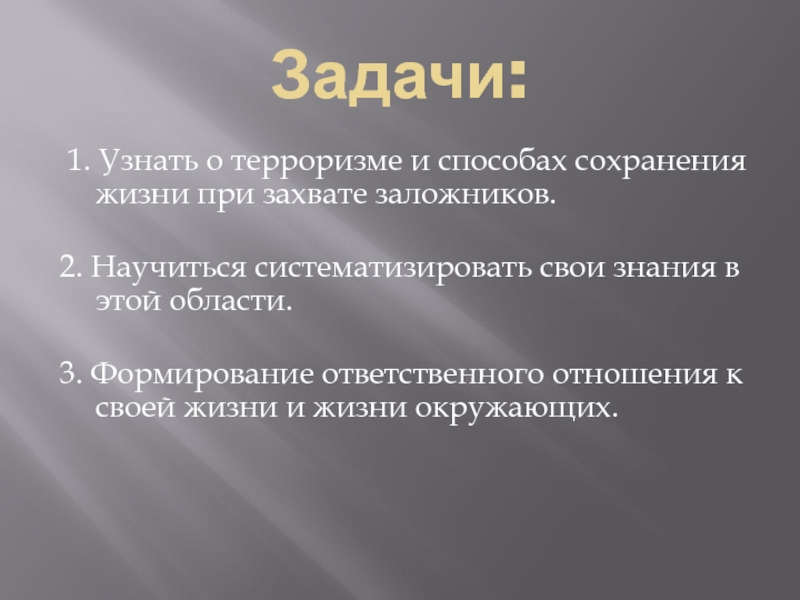 Задачи:

1. Узнать о терроризме и способах сохранения жизни при захвате заложников.

2. Научиться систематизировать свои знания в этой области.

3. Формирование ответственного отношения к своей жизни и жизни окружающих.